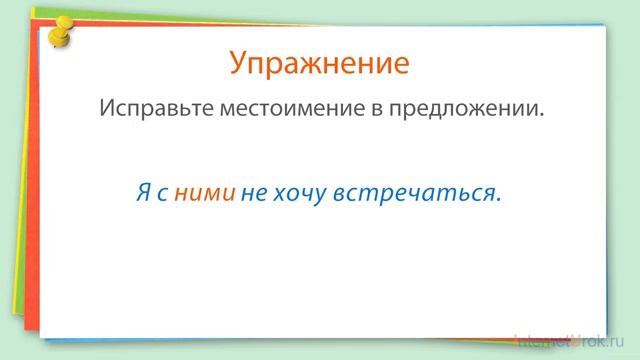 Упражнение

Исправьте местоимение в предложении.

Я с ними не хочу встречаться.

InternetUrok.ru